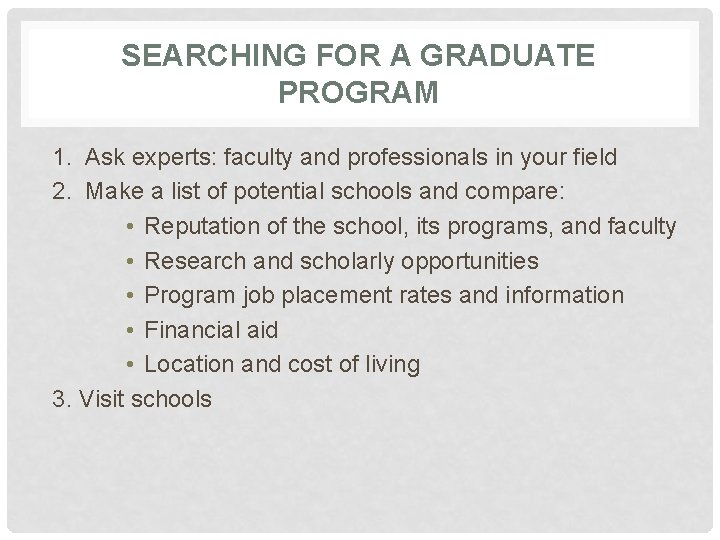 SEARCHING FOR A GRADUATE PROGRAM

1. Ask experts: faculty and professionals in your field
2. Make a list of potential schools and compare:
• Reputation of the school, its programs, and faculty
• Research and scholarly opportunities
• Program job placement rates and information
• Financial aid
• Location and cost of living
3. Visit schools